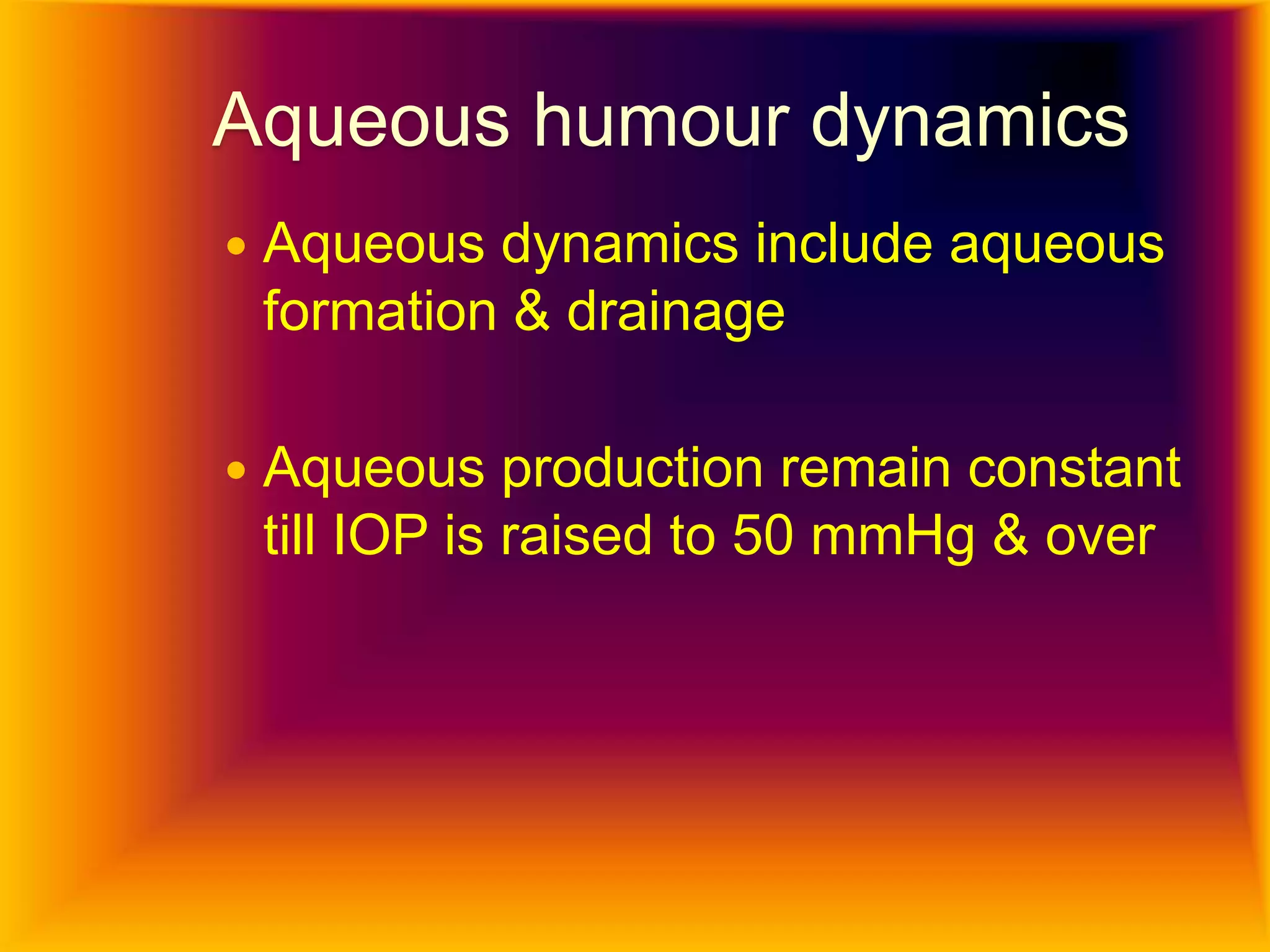 Aqueous humour dynamics

• Aqueous dynamics include aqueous formation & drainage

• Aqueous production remain constant till IOP is raised to 50 mmHg & over